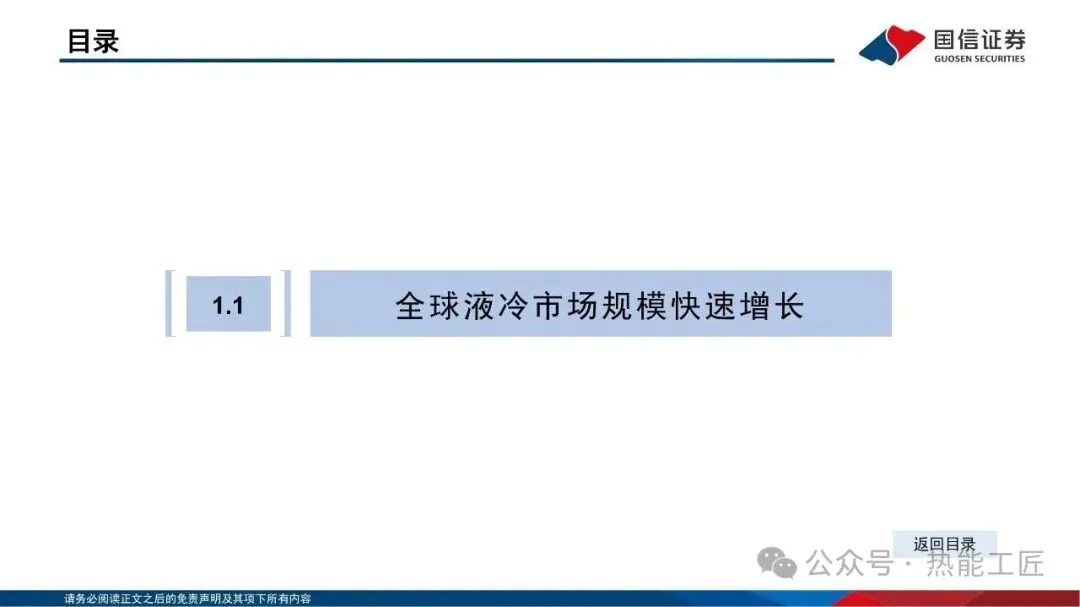 目录

国信证券
GUOSEN SECURITIES

1.1

全球液冷市场规模快速增长

返回目录

公众号 · 热能工匠

请务必阅读正文之后的免责声明及其项下所有内容